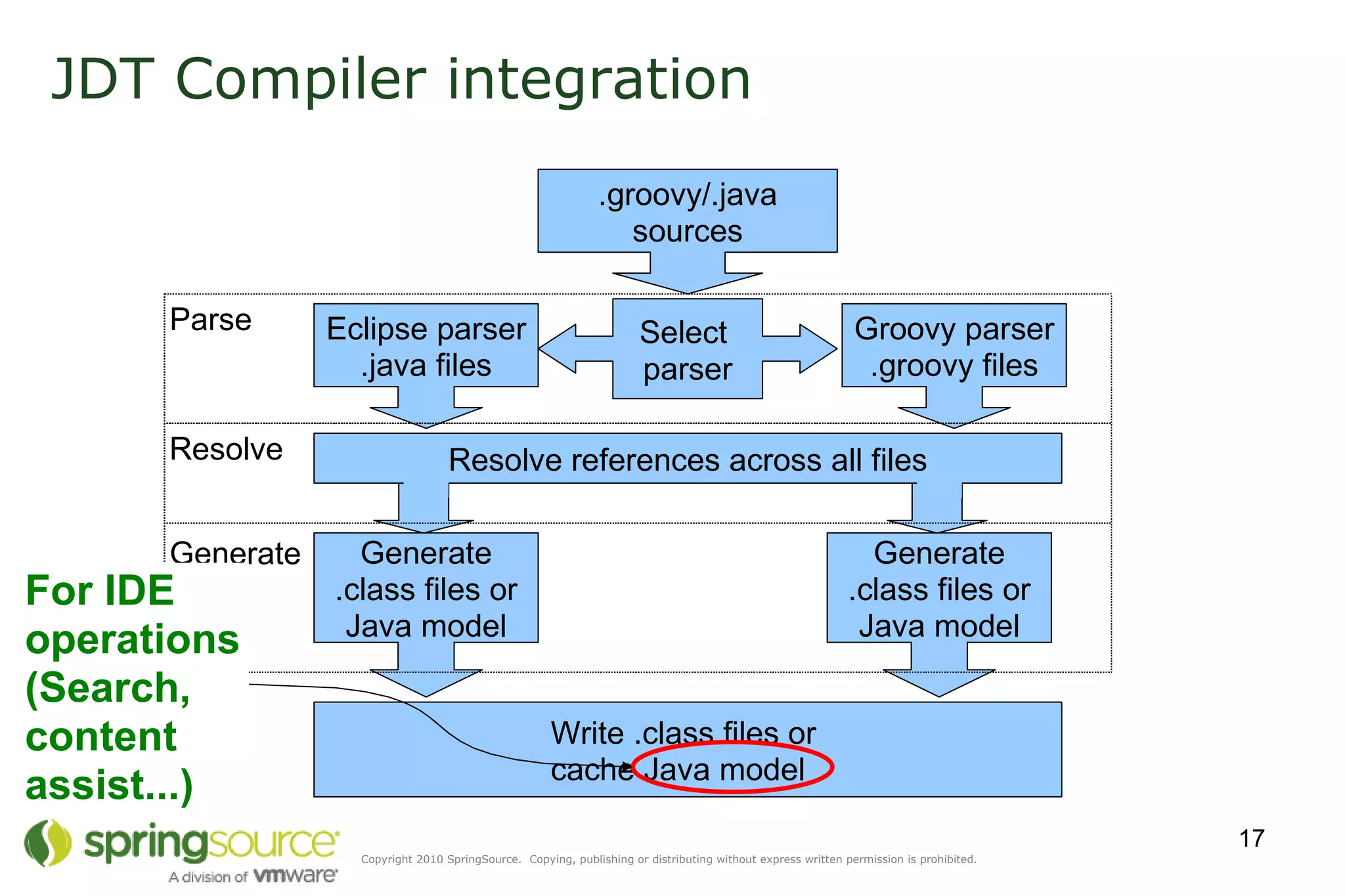 JDT Compiler integration

.groovy/.java sources

Parse

Eclipse parser .java files

Select parser

Groovy parser .groovy files

Resolve

Resolve references across all files

Generate

Generate .class files or Java model

Generate .class files or Java model

For IDE operations (Search, content assist...)

Write .class files or cache Java model

springsource

A division of vmware

Copyright 2010 SpringSource. Copying, publishing or distributing without express written permission is prohibited.

17